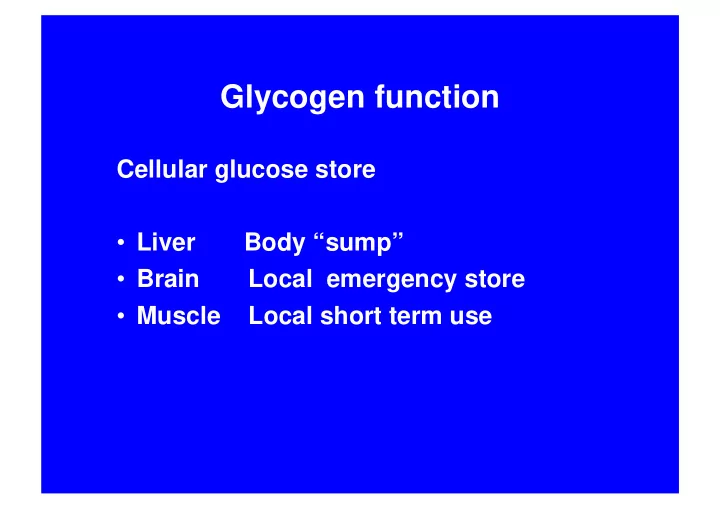 Glycogen function

Cellular glucose store

• Liver Body “sump”
• Brain Local emergency store
• Muscle Local short term use